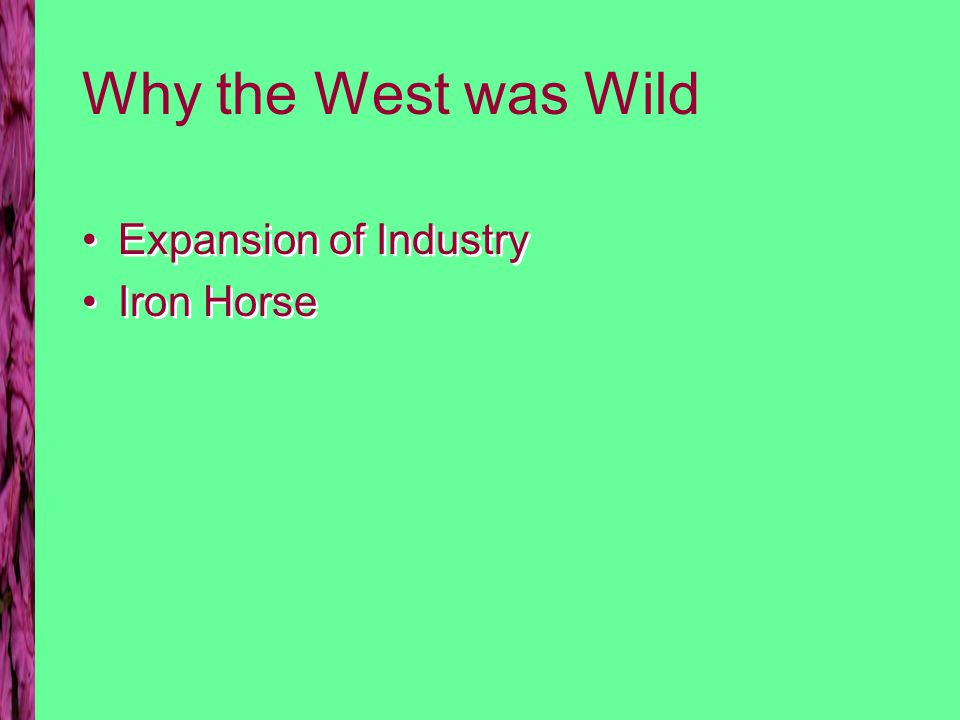 Why the West was Wild

• Expansion of Industry
• Iron Horse